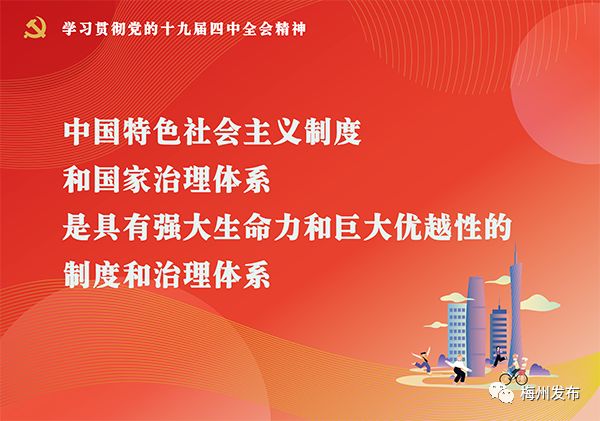 学习贯彻党的十九届四中全会精神

中国特色社会主义制度
和国家治理体系
是具有强大生命力和巨大优越性的
制度和治理体系

梅州发布